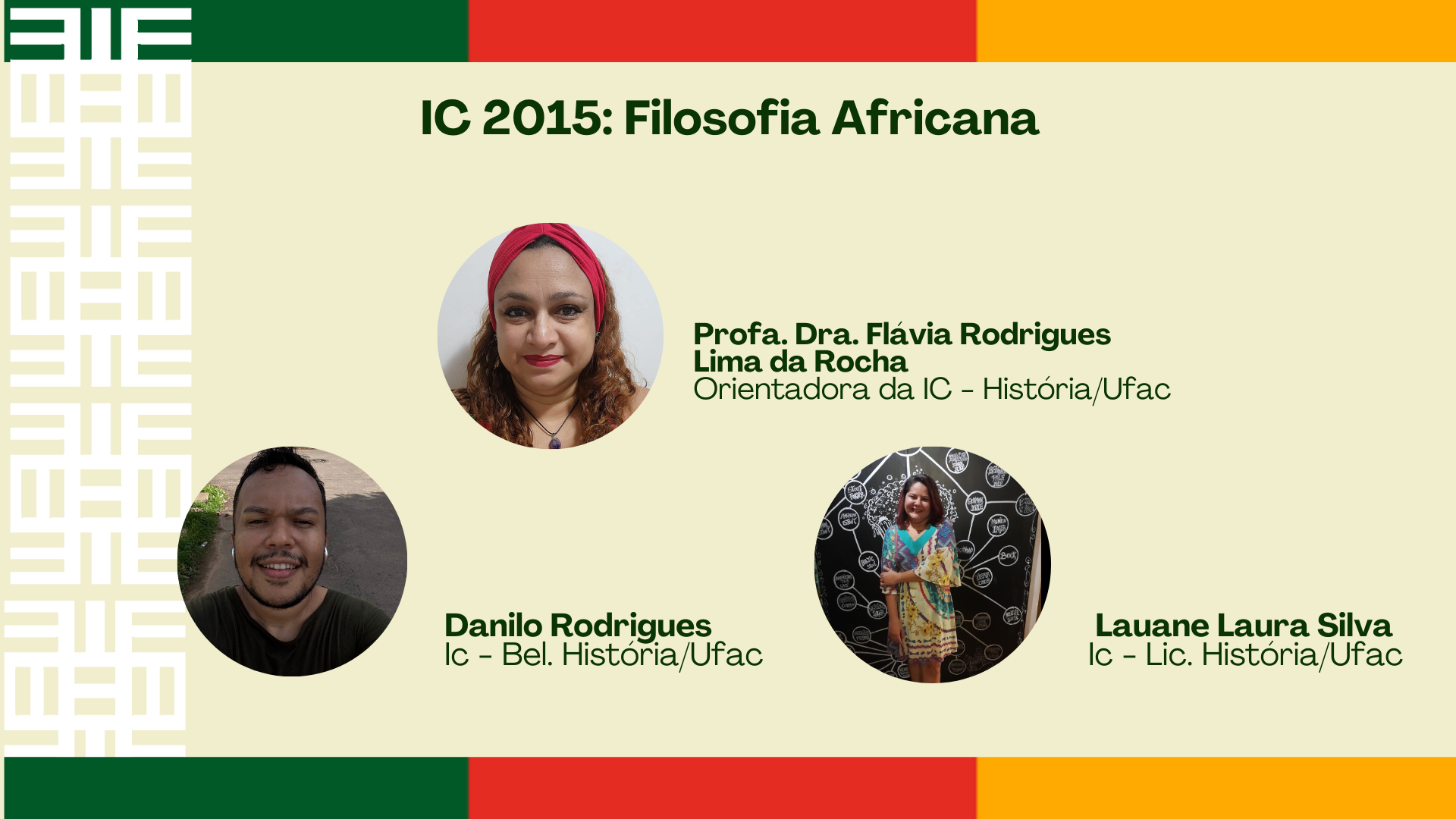 IC 2015: Filosofia Africana

Profa. Dra. Flávia Rodrigues Lima da Rocha
Orientadora da IC - História/Ufac

Danilo Rodrigues
Ic - Bel. História/Ufac

Lauane Laura Silva
Ic - Lic. História/Ufac